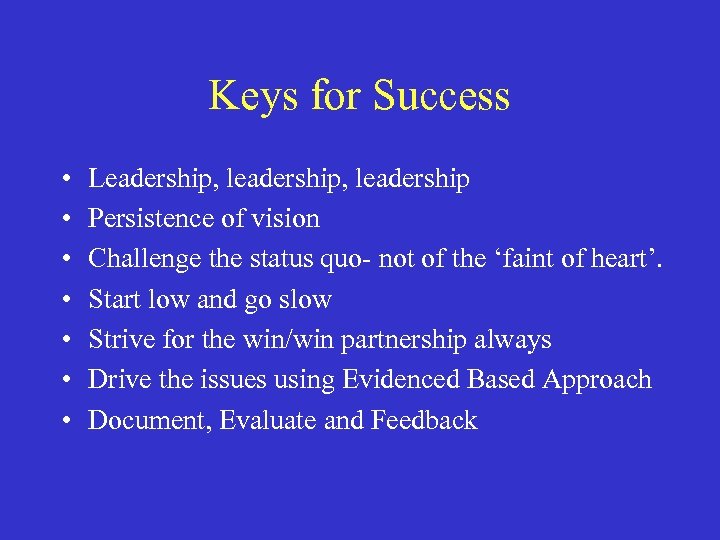 Keys for Success

• Leadership, leadership, leadership
• Persistence of vision
• Challenge the status quo- not of the ‘faint of heart’.
• Start low and go slow
• Strive for the win/win partnership always
• Drive the issues using Evidenced Based Approach
• Document, Evaluate and Feedback